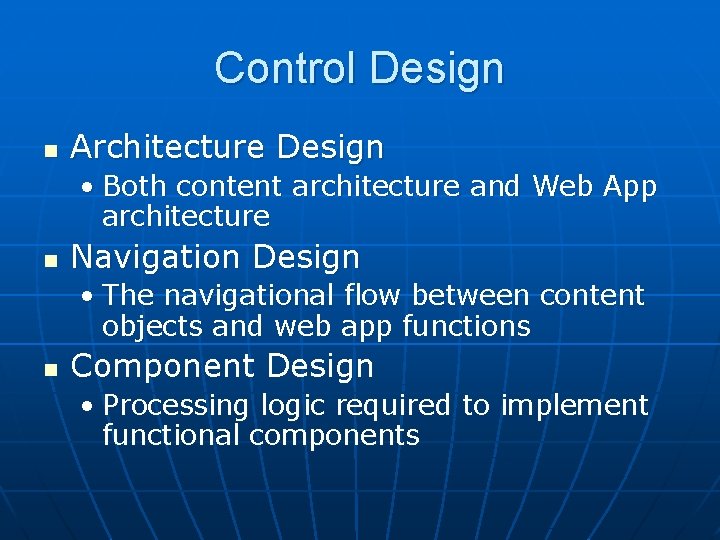 Control Design

- Architecture Design
  - Both content architecture and Web App architecture
- Navigation Design
  - The navigational flow between content objects and web app functions
- Component Design
  - Processing logic required to implement functional components